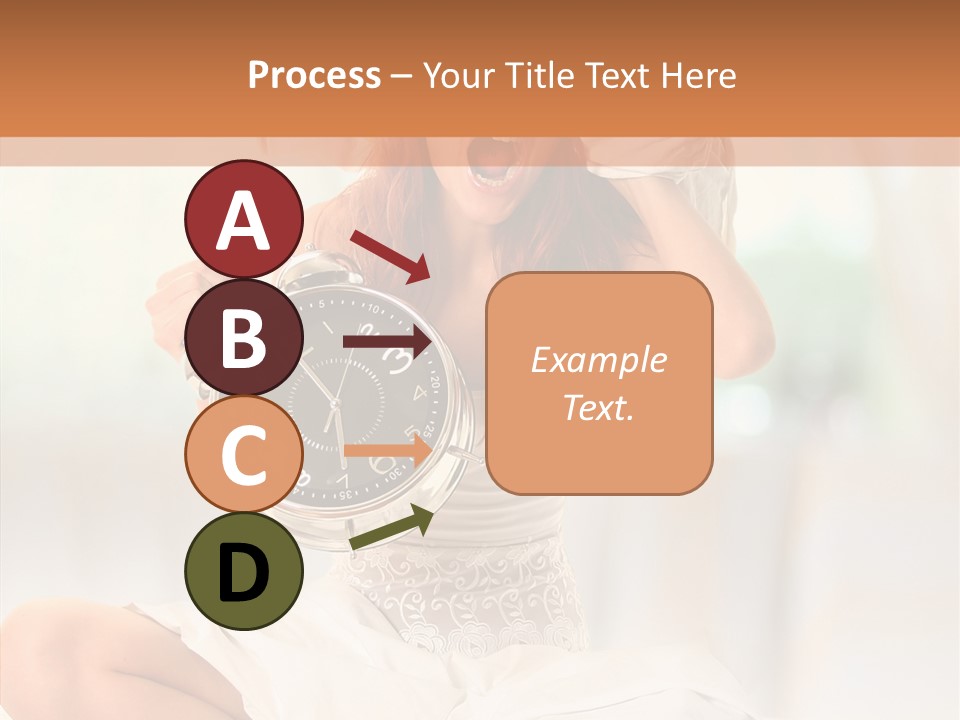 Process – Your Title Text Here

A

B

C

D

Example Text.